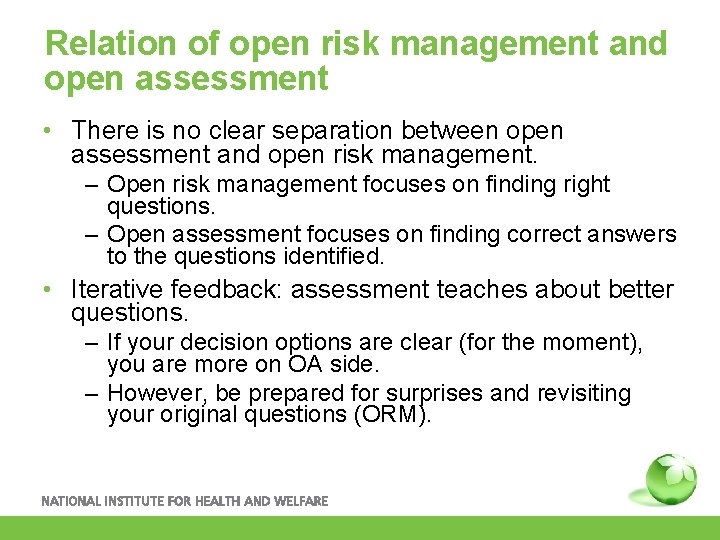 Relation of open risk management and open assessment

• There is no clear separation between open assessment and open risk management.
– Open risk management focuses on finding right questions.
– Open assessment focuses on finding correct answers to the questions identified.

• Iterative feedback: assessment teaches about better questions.
– If your decision options are clear (for the moment), you are more on OA side.
– However, be prepared for surprises and revisiting your original questions (ORM).

NATIONAL INSTITUTE FOR HEALTH AND WELFARE